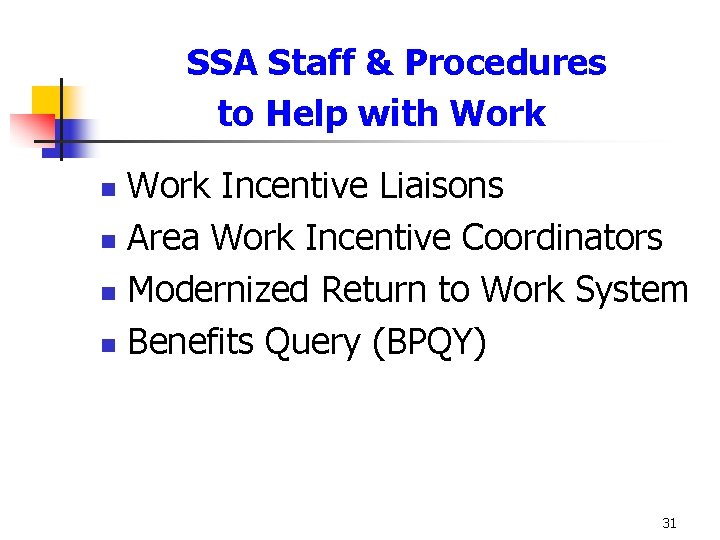 SSA Staff & Procedures to Help with Work

- Work Incentive Liaisons
- Area Work Incentive Coordinators
- Modernized Return to Work System
- Benefits Query (BPQY)

31